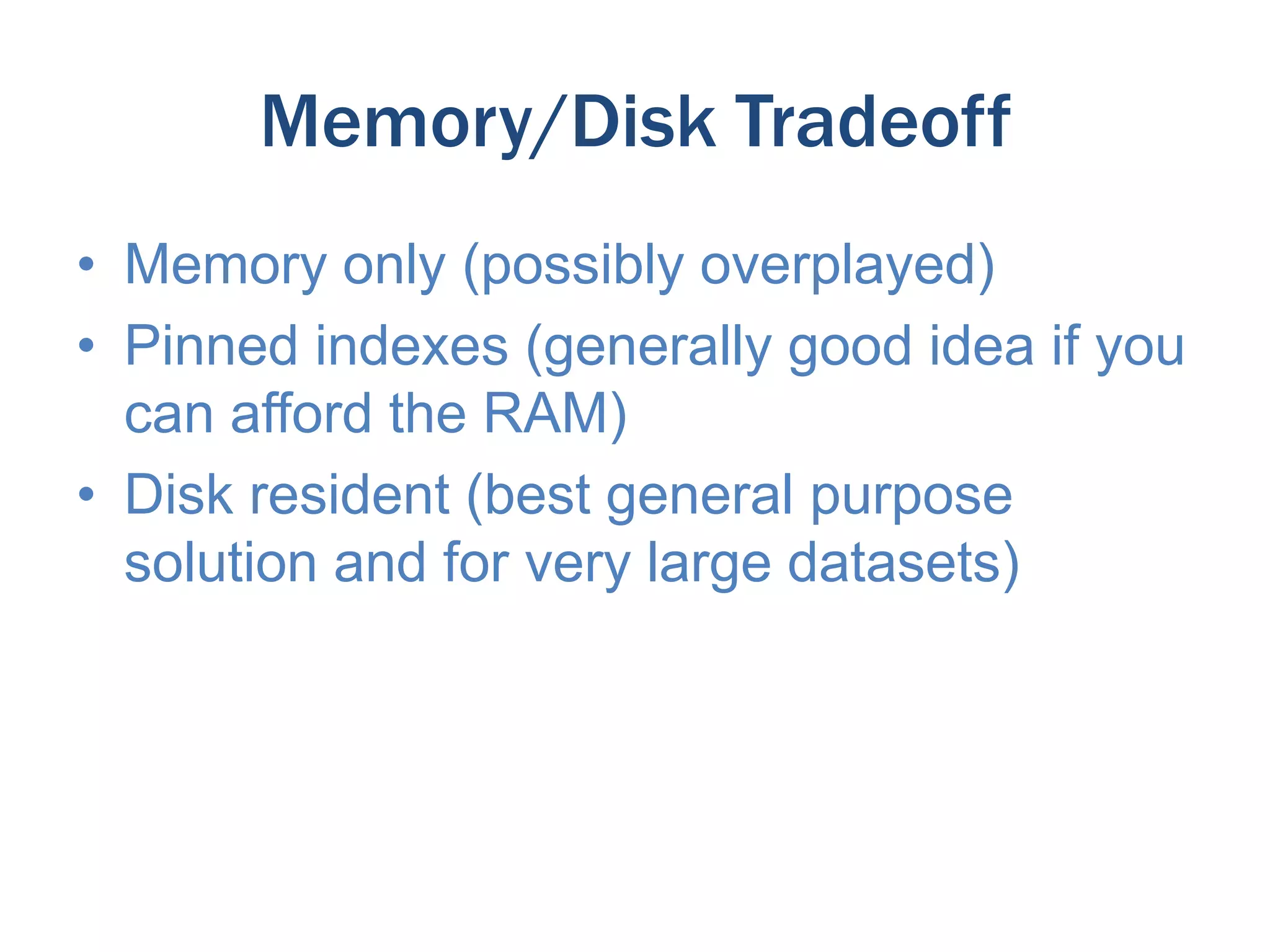 Memory/Disk Tradeoff

• Memory only (possibly overplayed)
• Pinned indexes (generally good idea if you can afford the RAM)
• Disk resident (best general purpose solution and for very large datasets)